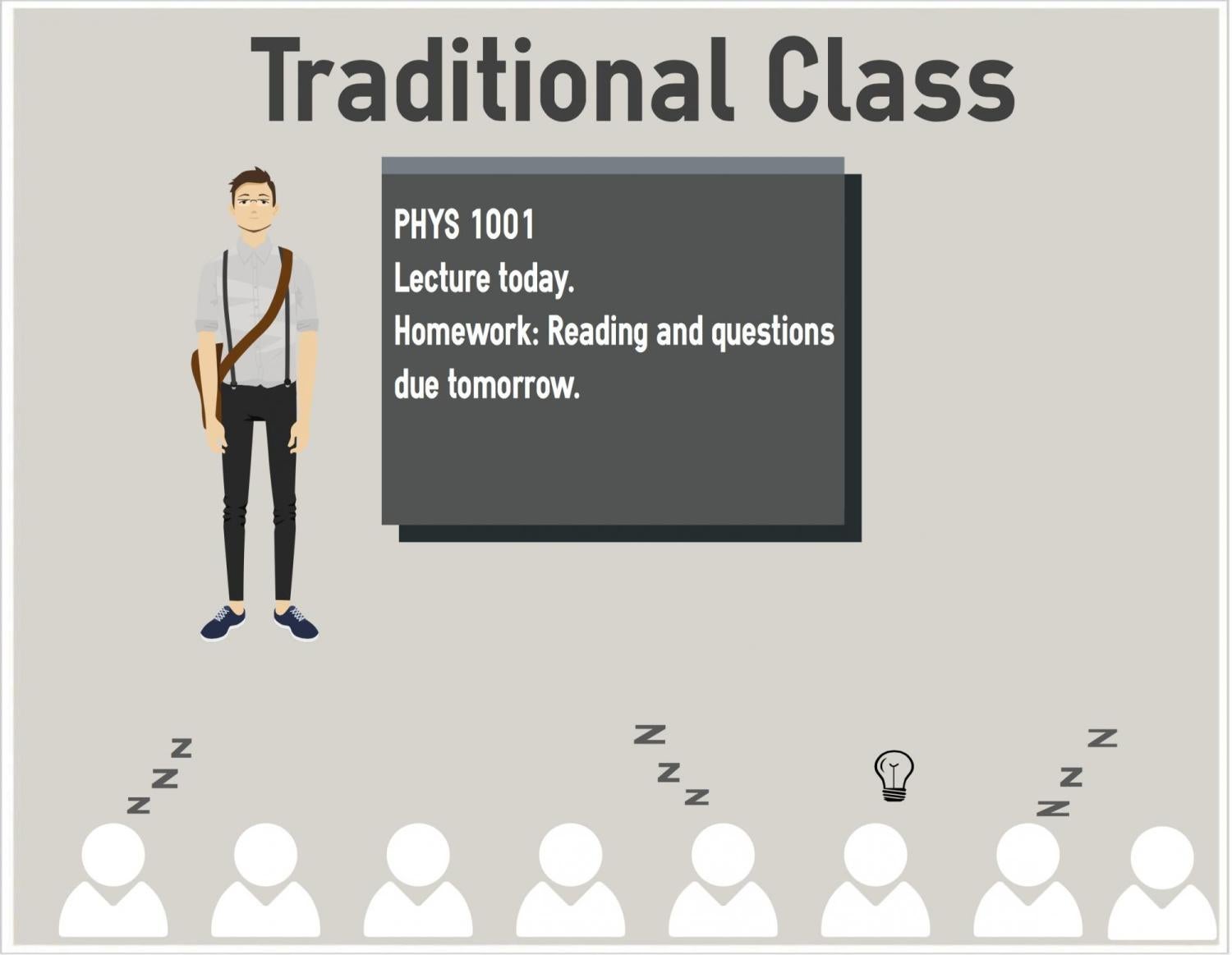 Traditional Class

PHYS 1001
Lecture today.
Homework: Reading and questions due tomorrow.

Z Z Z
Z Z Z
Z Z Z